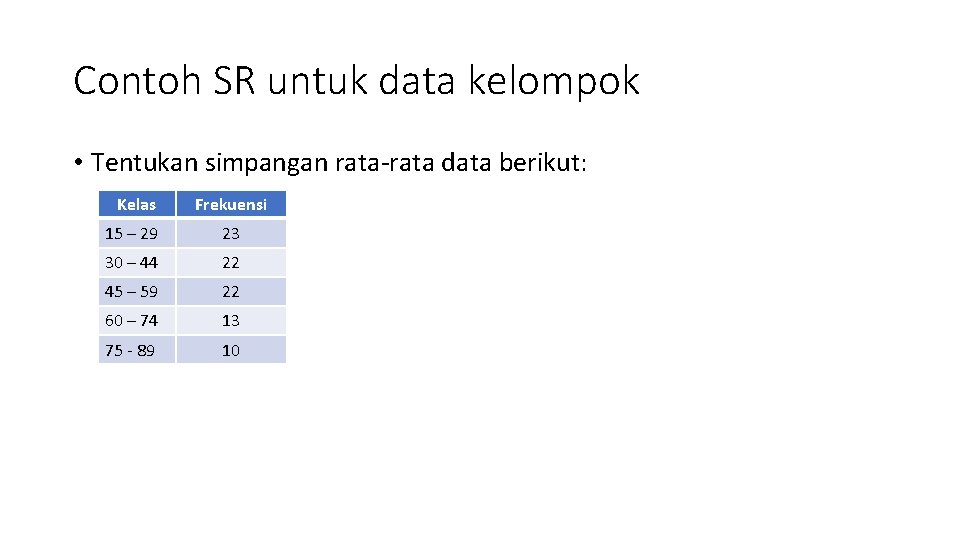 Contoh SR untuk data kelompok

• Tentukan simpangan rata-rata data berikut:

| Kelas | Frekuensi |
|---|---|
| 15 – 29 | 23 |
| 30 – 44 | 22 |
| 45 – 59 | 22 |
| 60 – 74 | 13 |
| 75 - 89 | 10 |